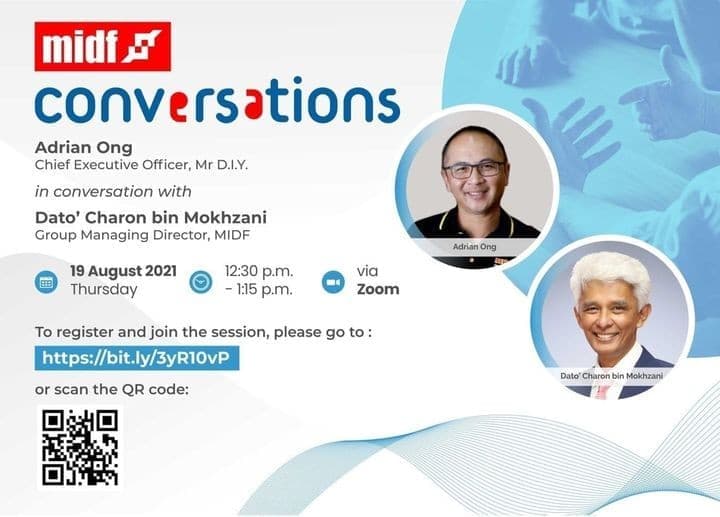 midf

conversations

Adrian Ong
Chief Executive Officer, Mr D.I.Y.

in conversation with

Dato' Charon bin Mokhzani
Group Managing Director, MIDF

19 August 2021
Thursday

12:30 p.m.
- 1:15 p.m.

via
Zoom

To register and join the session, please go to :

https://bit.ly/3yR10vP

or scan the QR code:

Adrian Ong

Dato' Charon bin Mokhzani